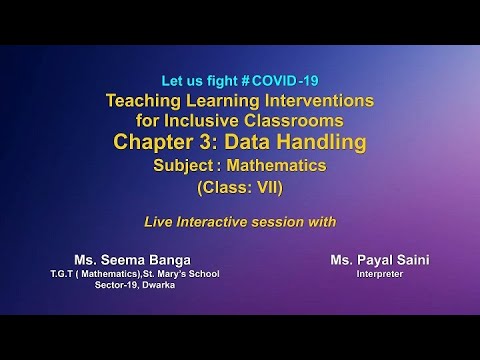 Let us fight #COVID-19

Teaching Learning Interventions for Inclusive Classrooms

Chapter 3: Data Handling

Subject : Mathematics

(Class: VII)

Live Interactive session with

Ms. Seema Banga
T.G.T ( Mathematics),St. Mary's School
Sector-19, Dwarka

Ms. Payal Saini
Interpreter